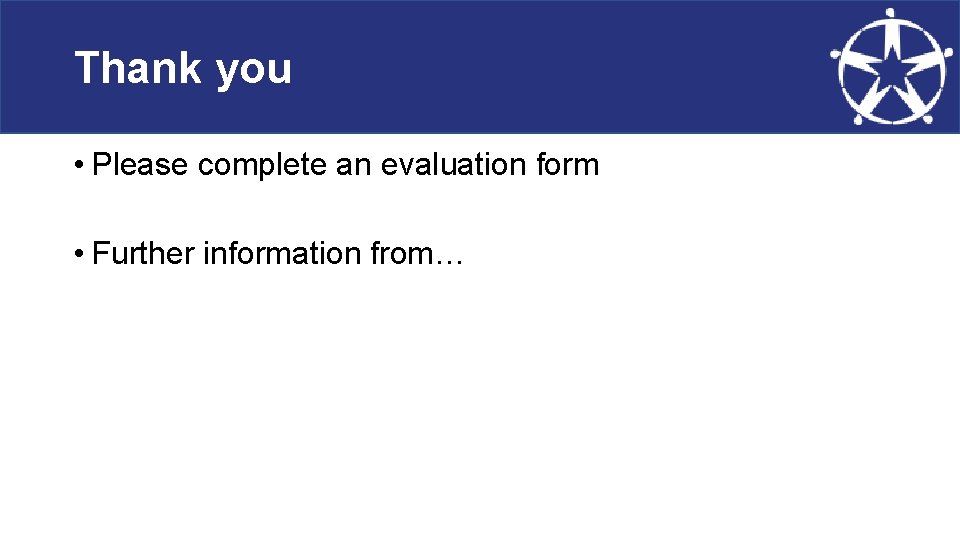 Thank you

• Please complete an evaluation form

• Further information from…